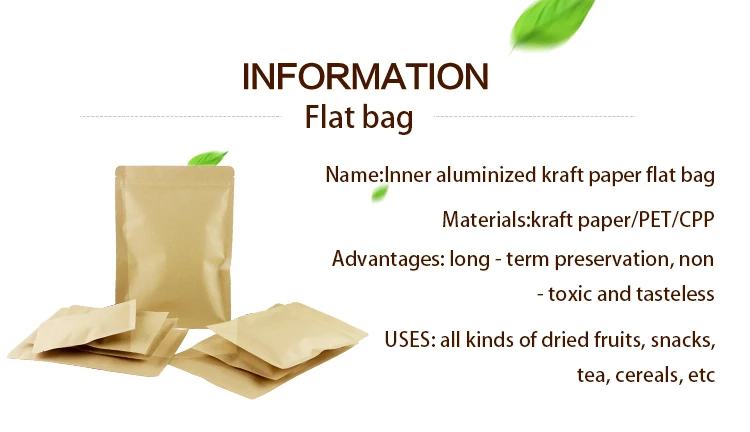 INFORMATION
Flat bag

Name:Inner aluminized kraft paper flat bag

Materials:kraft paper/PET/CPP

Advantages: long - term preservation, non - toxic and tasteless

USES: all kinds of dried fruits, snacks, tea, cereals, etc